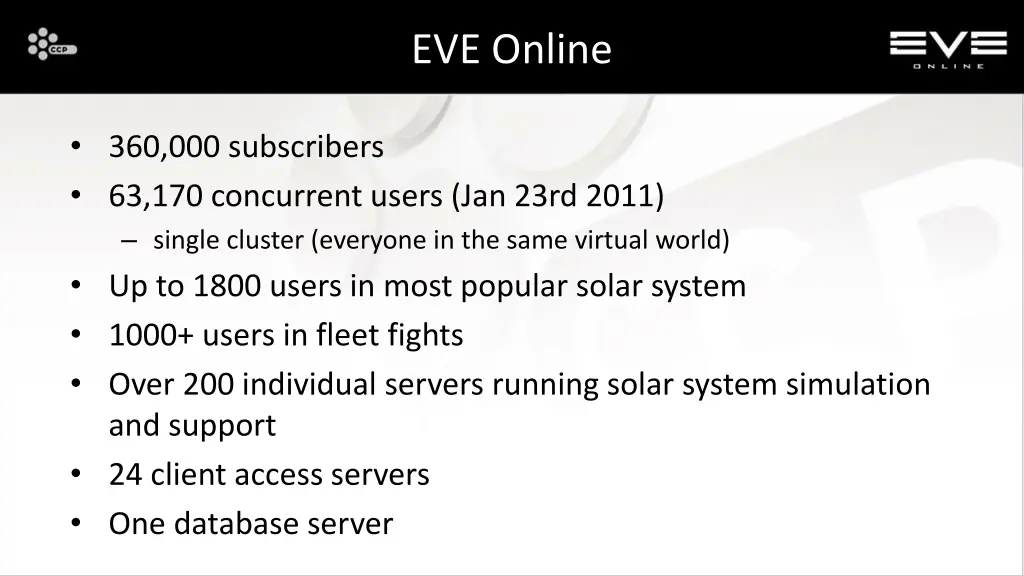 CCP

EVE Online

EVE ONLINE

• 360,000 subscribers
• 63,170 concurrent users (Jan 23rd 2011)
– single cluster (everyone in the same virtual world)
• Up to 1800 users in most popular solar system
• 1000+ users in fleet fights
• Over 200 individual servers running solar system simulation and support
• 24 client access servers
• One database server